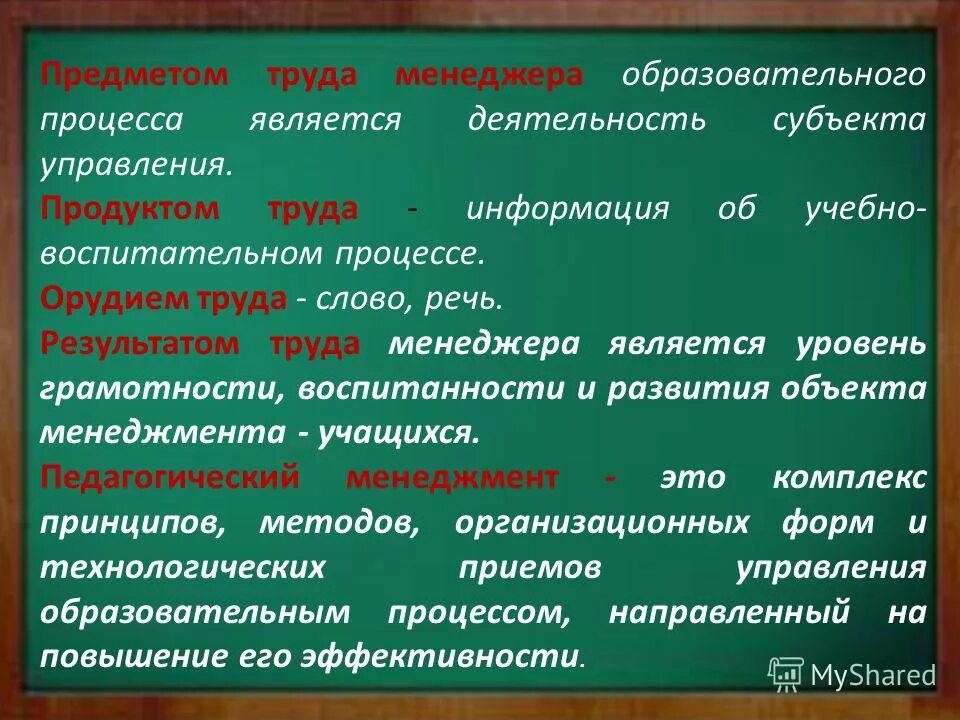 Предметом труда менеджера образовательного процесса является деятельность субъекта управления.

Продуктом труда - информация об учебно-воспитательном процессе.

Орудием труда - слово, речь.

Результатом труда менеджера является уровень грамотности, воспитанности и развития объекта менеджмента - учащихся.

Педагогический менеджмент - это комплекс принципов, методов, организационных форм и технологических приемов управления образовательным процессом, направленный на повышение его эффективности.

MyShared